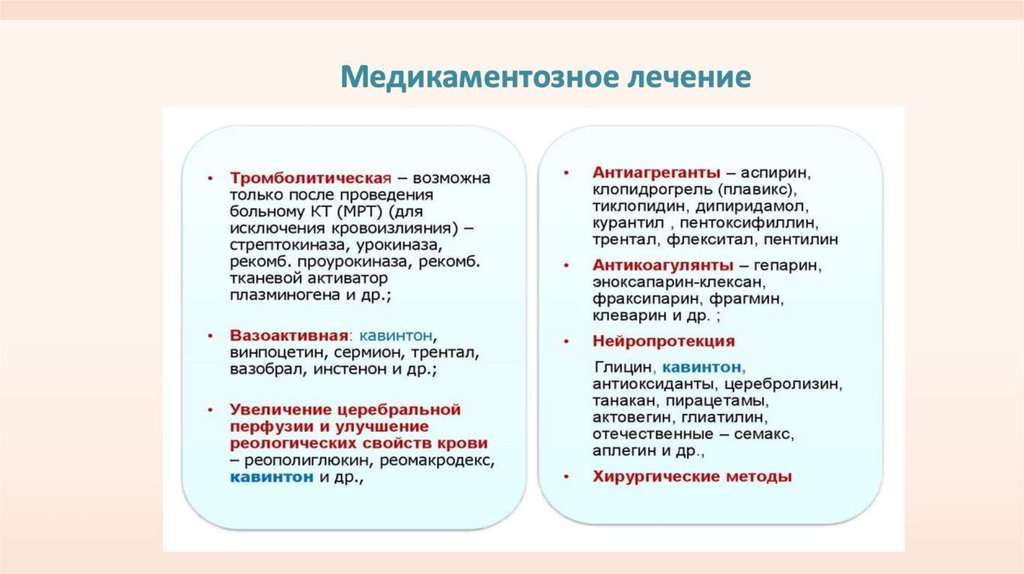 Медикаментозное лечение

• Тромболитическая – возможна только после проведения больному КТ (МРТ) (для исключения кровоизлияния) – стрептокиназа, урокиназа, рекомб. проурокиназа, рекомб. тканевой активатор плазминогена и др.;

• Вазоактивная: кавинтон, винпоцетин, сермион, трентал, вазобрал, инстенон и др.;

• Увеличение церебральной перфузии и улучшение реологических свойств крови – реополиглюкин, реомакродекс, кавинтон и др.,

• Антиагреганты – аспирин, клопидрогрель (плавикс), тиклопидин, дипиридамол, курантил , пентоксифиллин, трентал, флекситал, пентилин

• Антикоагулянты – гепарин, эноксапарин-клексан, фраксипарин, фрагмин, клеварин и др. ;

• Нейропротекция

Глицин, кавинтон, антиоксиданты, церебролизин, танакан, пирацетамы, актовегин, глиатилин, отечественные – семакс, аплегин и др.,

• Хирургические методы